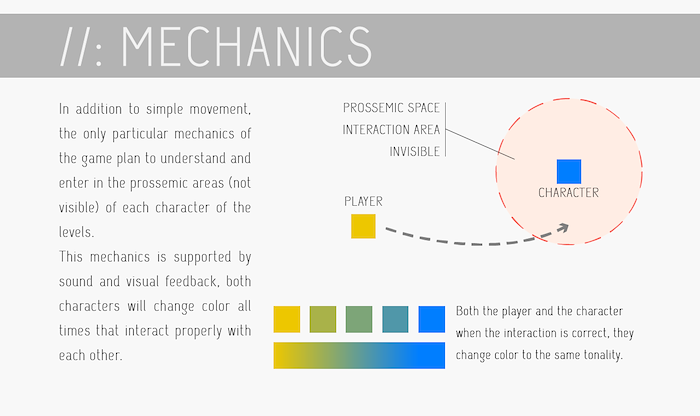 //: MECHANICS

In addition to simple movement, the only particular mechanics of the game plan to understand and enter in the prossemic areas (not visible) of each character of the levels.
This mechanics is supported by sound and visual feedback, both characters will change color all times that interact properly with each other.

PROSSEMIC SPACE
INTERACTION AREA
INVISIBLE

CHARACTER

PLAYER

Both the player and the character when the interaction is correct, they change color to the same tonality.